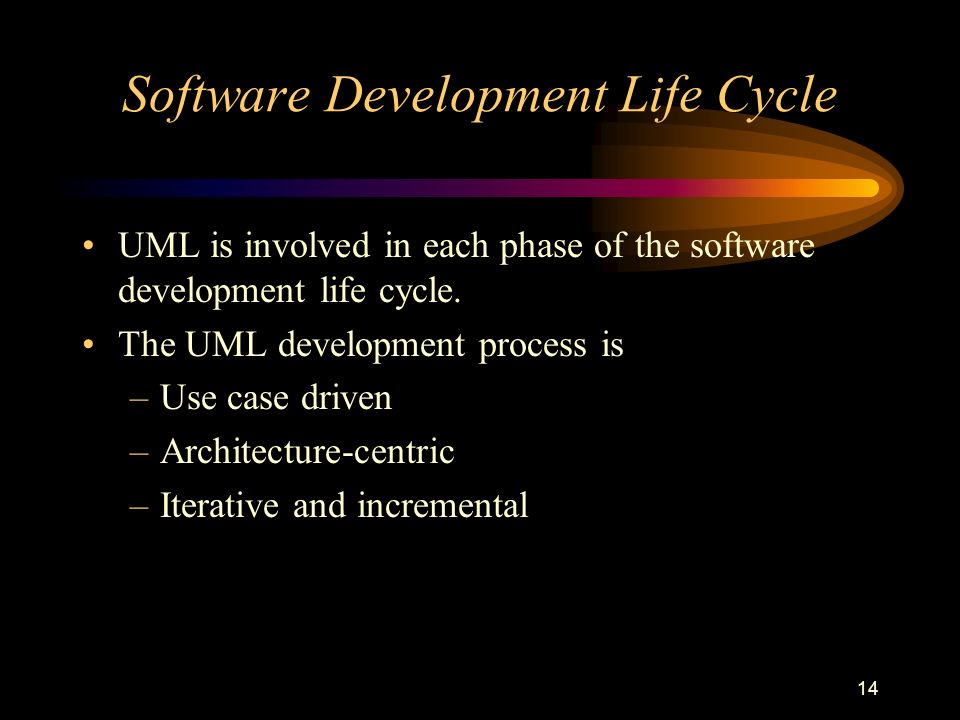 Software Development Life Cycle

• UML is involved in each phase of the software development life cycle.

• The UML development process is
– Use case driven
– Architecture-centric
– Iterative and incremental

14